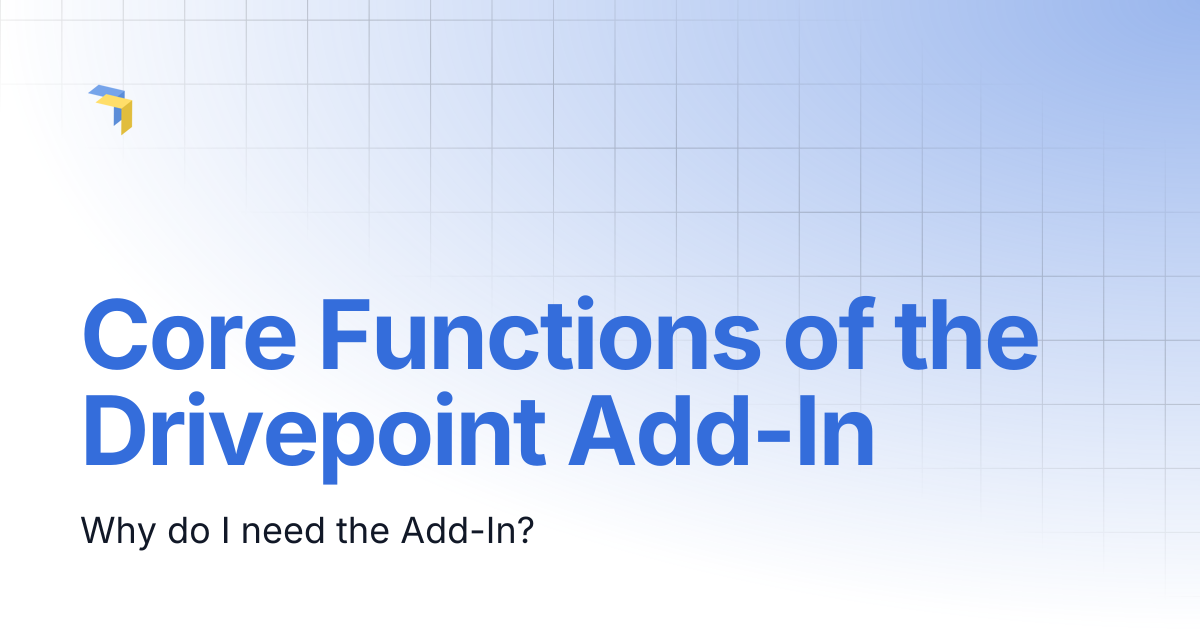 Core Functions of the Drivepoint Add-In

Why do I need the Add-In?